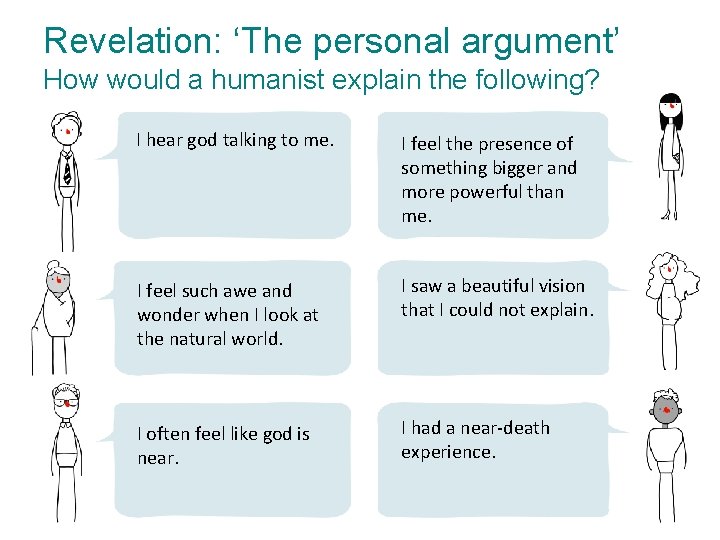 Revelation: ‘The personal argument’
How would a humanist explain the following?

I hear god talking to me.

I feel the presence of something bigger and more powerful than me.

I feel such awe and wonder when I look at the natural world.

I saw a beautiful vision that I could not explain.

I often feel like god is near.

I had a near-death experience.